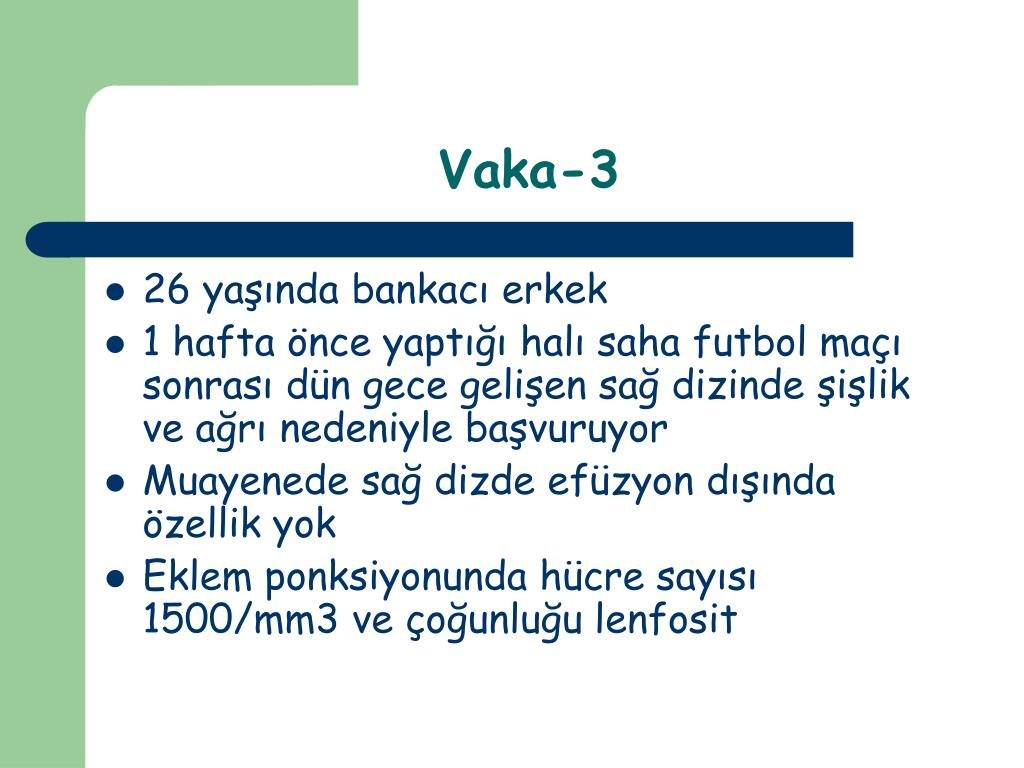 Vaka-3

- 26 yaşında bankacı erkek
- 1 hafta önce yaptığı halı saha futbol maçı sonrası dün gece gelişen sağ dizinde şişlik ve ağrı nedeniyle başvuruyor
- Muayenede sağ dizde efüzyon dışında özellik yok
- Eklem ponksiyonunda hücre sayısı 1500/mm3 ve çoğunluğu lenfosit